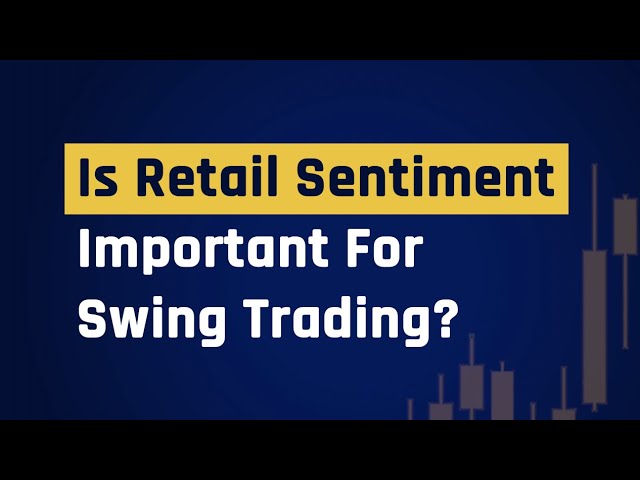 Is Retail Sentiment Important For Swing Trading?